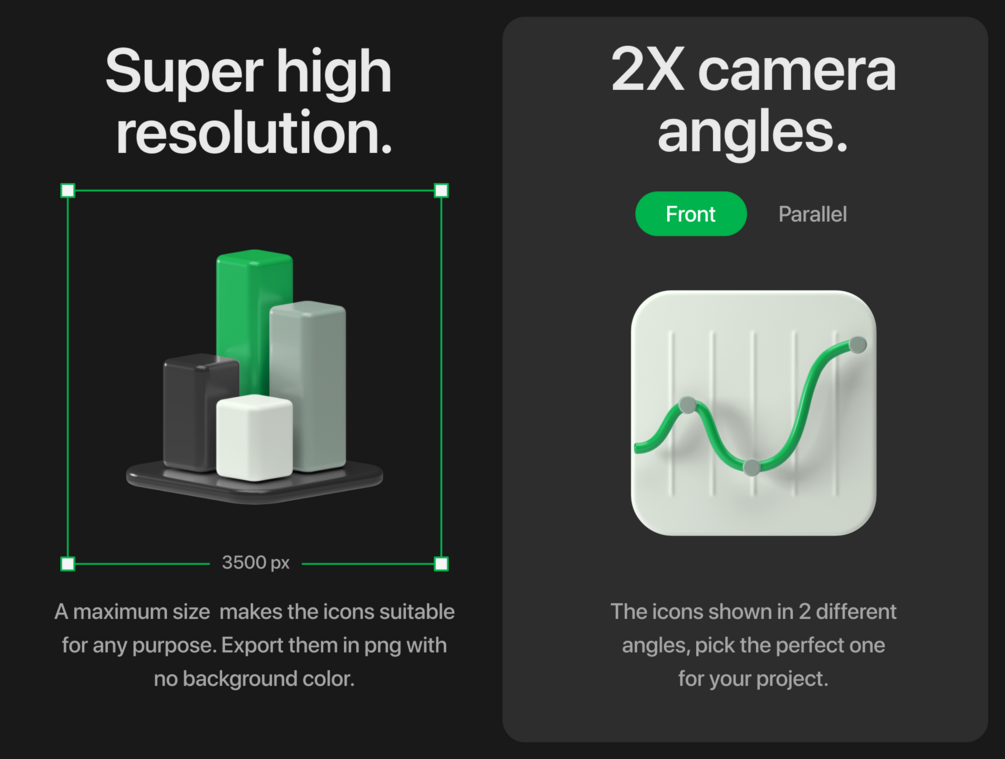 Super high resolution.

3500 px

A maximum size  makes the icons suitable for any purpose. Export them in png with no background color.

2X camera angles.

Front

Parallel

The icons shown in 2 different angles, pick the perfect one for your project.